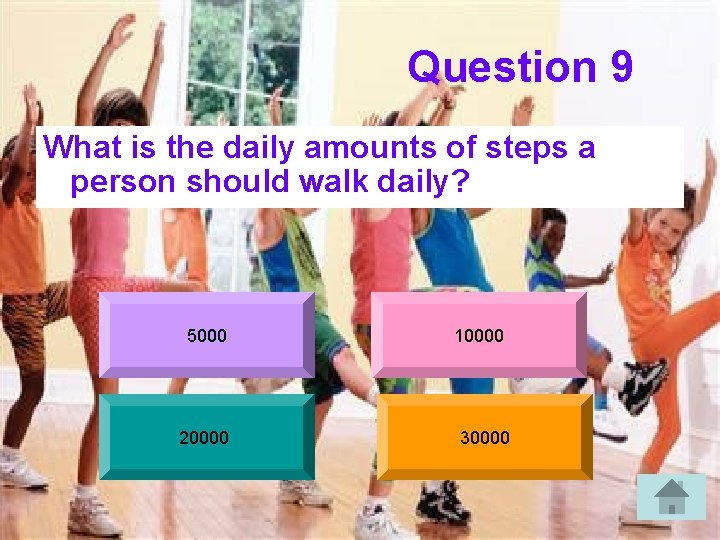 Question 9

What is the daily amounts of steps a person should walk daily?

5000

10000

20000

30000